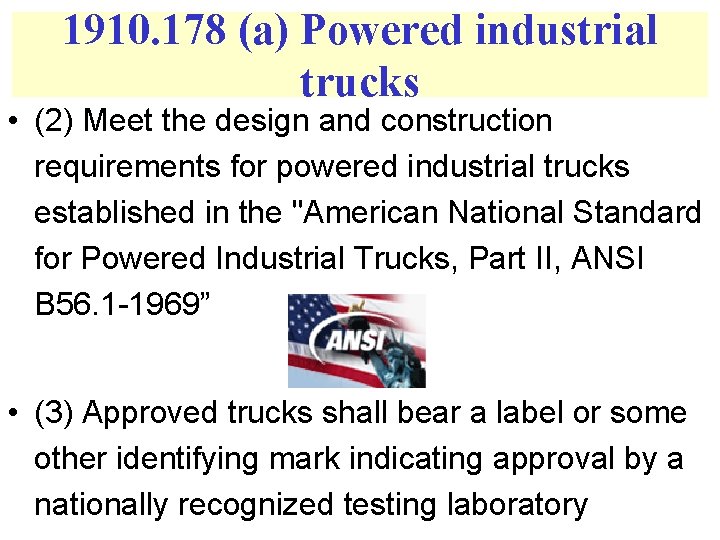 1910.178 (a) Powered industrial trucks

• (2) Meet the design and construction requirements for powered industrial trucks established in the "American National Standard for Powered Industrial Trucks, Part II, ANSI B56.1-1969”

ANSI

• (3) Approved trucks shall bear a label or some other identifying mark indicating approval by a nationally recognized testing laboratory